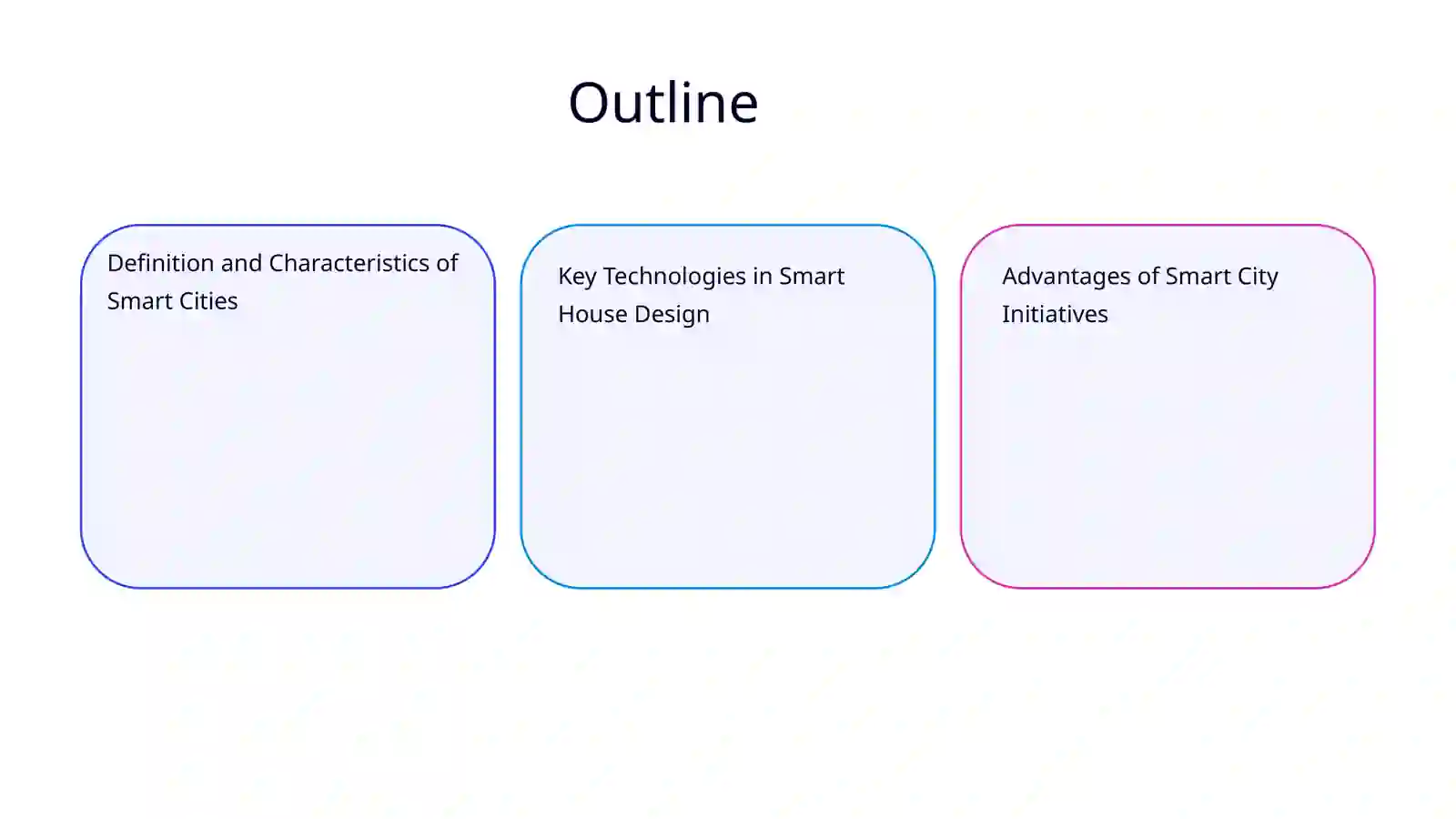 Outline

Definition and Characteristics of Smart Cities

Key Technologies in Smart House Design

Advantages of Smart City Initiatives